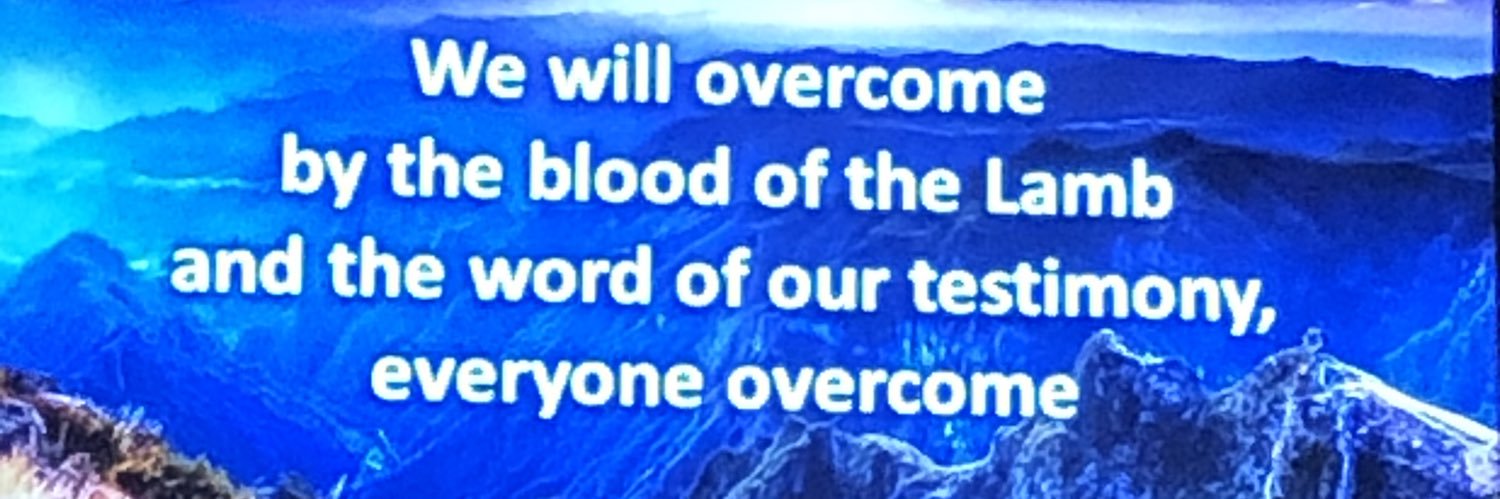 We will overcome
by the blood of the Lamb
and the word of our testimony,
everyone overcome